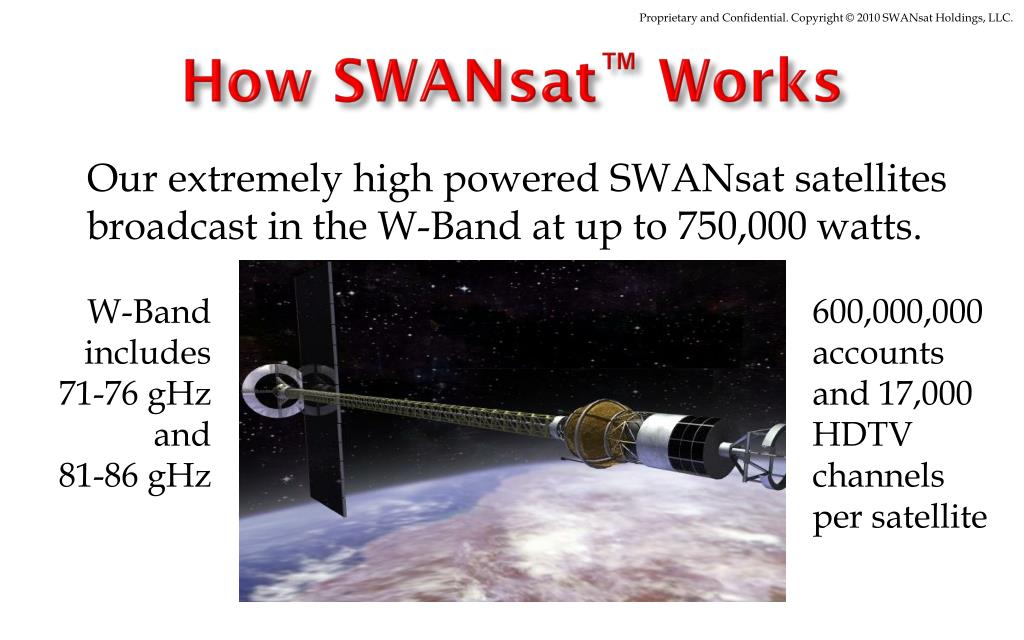 Proprietary and Confidential. Copyright © 2010 SWANsat Holdings, LLC.

How SWANsat™ Works

Our extremely high powered SWANsat satellites broadcast in the W-Band at up to 750,000 watts.

W-Band includes 71-76 gHz and 81-86 gHz

600,000,000 accounts and 17,000 HDTV channels per satellite